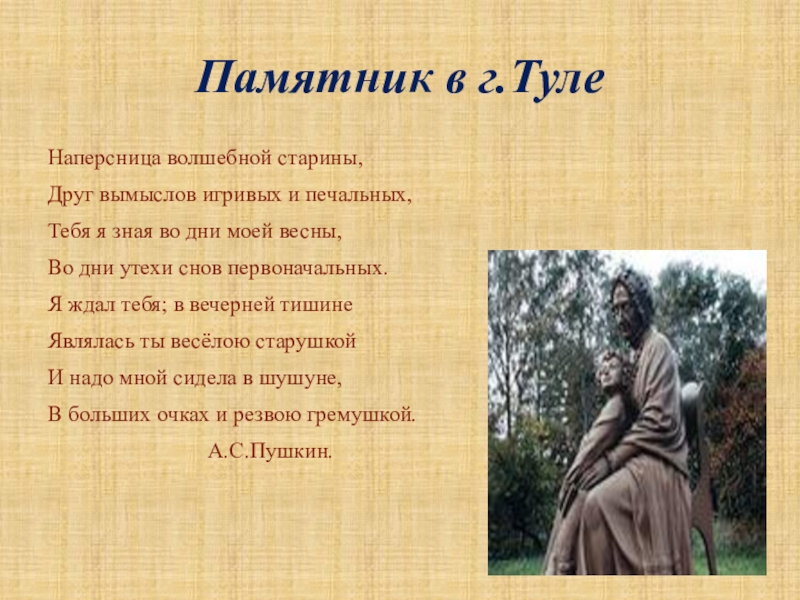 Памятник в г.Туле

Наперсница волшебной старины,
Друг вымыслов игривых и печальных,
Тебя я зная во дни моей весны,
Во дни утехи снов первоначальных.
Я ждал тебя; в вечерней тишине
Являлась ты весёлою старушкой
И надо мной сидела в шушуне,
В больших очках и резвою гремушкой.
А.С.Пушкин.